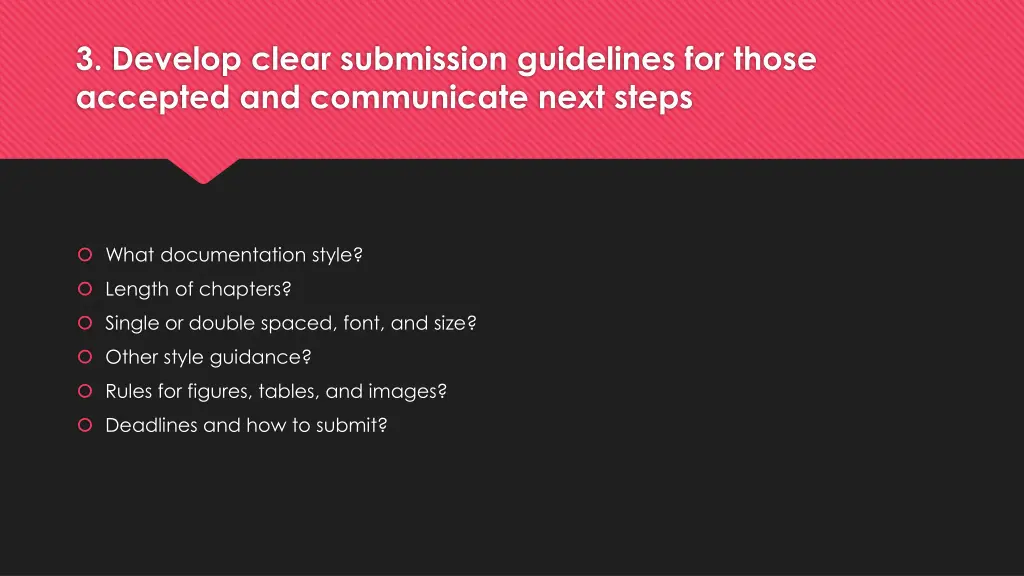 3. Develop clear submission guidelines for those accepted and communicate next steps

What documentation style?
Length of chapters?
Single or double spaced, font, and size?
Other style guidance?
Rules for figures, tables, and images?
Deadlines and how to submit?